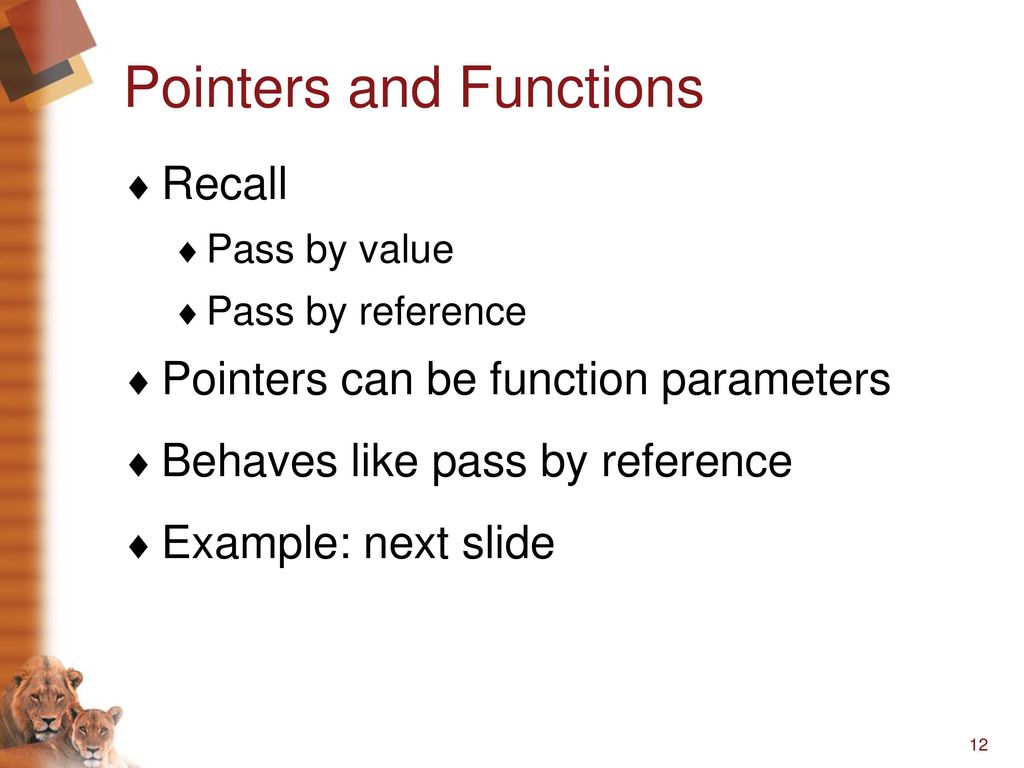 Pointers and Functions

♦ Recall

♦ Pass by value

♦ Pass by reference

♦ Pointers can be function parameters

♦ Behaves like pass by reference

♦ Example: next slide

12